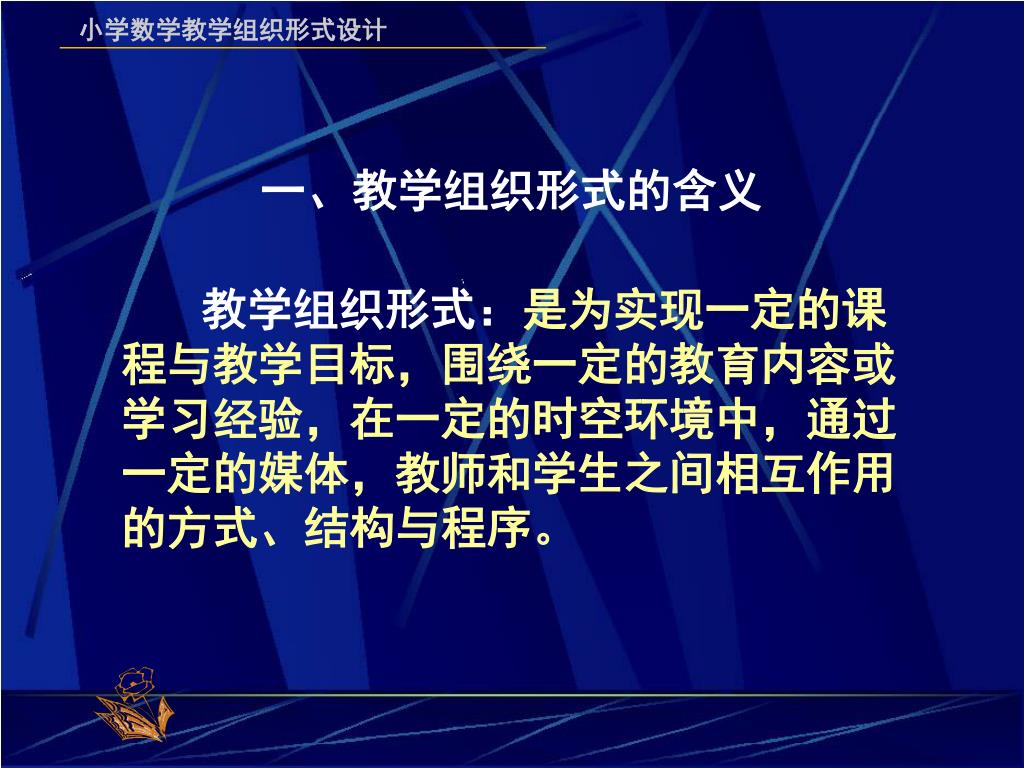 小学数学教学组织形式设计

一、教学组织形式的含义

教学组织形式：是为实现一定的课程与教学目标，围绕一定的教育内容或学习经验，在一定的时空环境中，通过一定的媒体，教师和学生之间相互作用的方式、结构与程序。